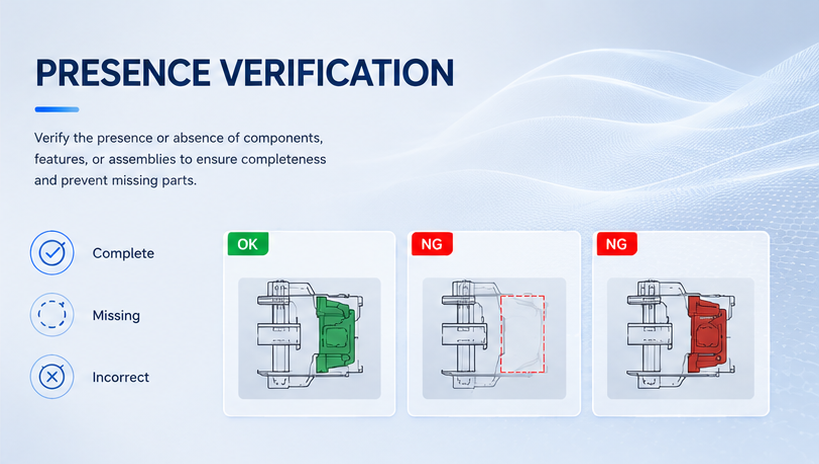 PRESENCE VERIFICATION

Verify the presence or absence of components, features, or assemblies to ensure completeness and prevent missing parts.

Complete

Missing

Incorrect

OK

NG

NG